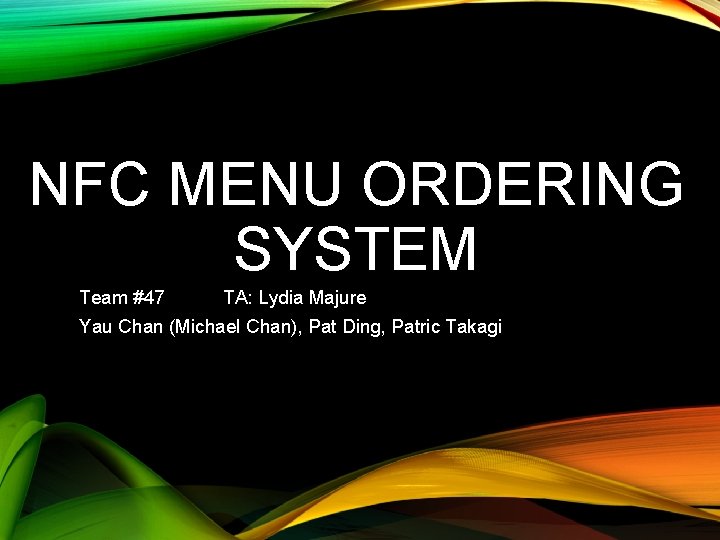 NFC MENU ORDERING SYSTEM

Team #47 TA: Lydia Majure

Yau Chan (Michael Chan), Pat Ding, Patric Takagi